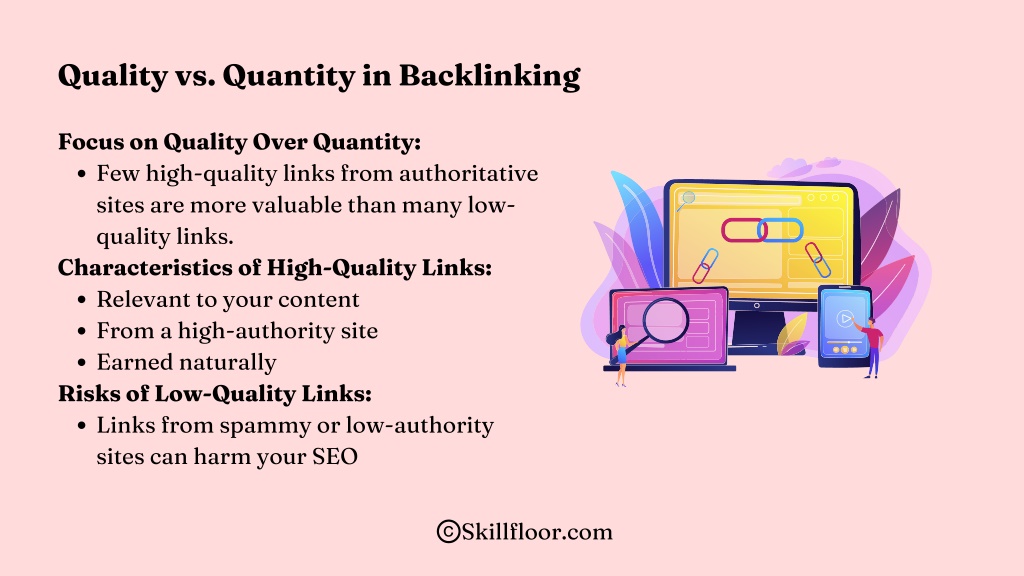 Quality vs. Quantity in Backlinking

Focus on Quality Over Quantity:
- Few high-quality links from authoritative sites are more valuable than many low-quality links.

Characteristics of High-Quality Links:
- Relevant to your content
- From a high-authority site
- Earned naturally

Risks of Low-Quality Links:
- Links from spammy or low-authority sites can harm your SEO

©Skillfloor.com